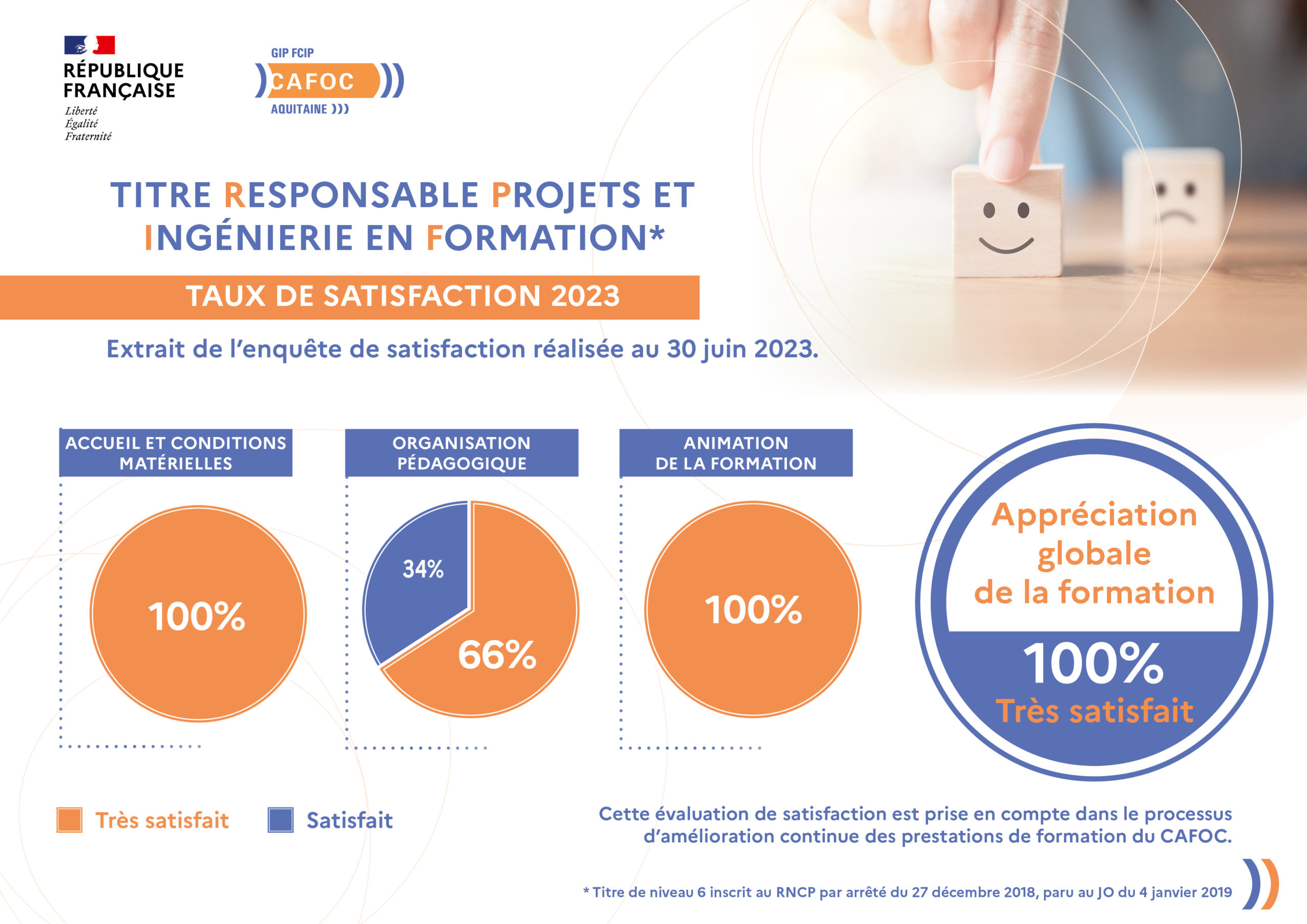 RÉPUBLIQUE FRANÇAISE
Liberté
Égalité
Fraternité

GIP FCIP
CAFOC
AQUITAINE

TITRE RESPONSABLE PROJETS ET INGÉNIERIE EN FORMATION*

TAUX DE SATISFACTION 2023

Extrait de l'enquête de satisfaction réalisée au 30 juin 2023.

ACCUEIL ET CONDITIONS MATÉRIELLES

100%

ORGANISATION PÉDAGOGIQUE

34%
66%

ANIMATION DE LA FORMATION

100%

Appréciation globale de la formation
100%
Très satisfait

Très satisfait
Satisfait

Cette évaluation de satisfaction est prise en compte dans le processus d'amélioration continue des prestations de formation du CAFOC.

* Titre de niveau 6 inscrit au RNCP par arrêté du 27 décembre 2018, paru au JO du 4 janvier 2019